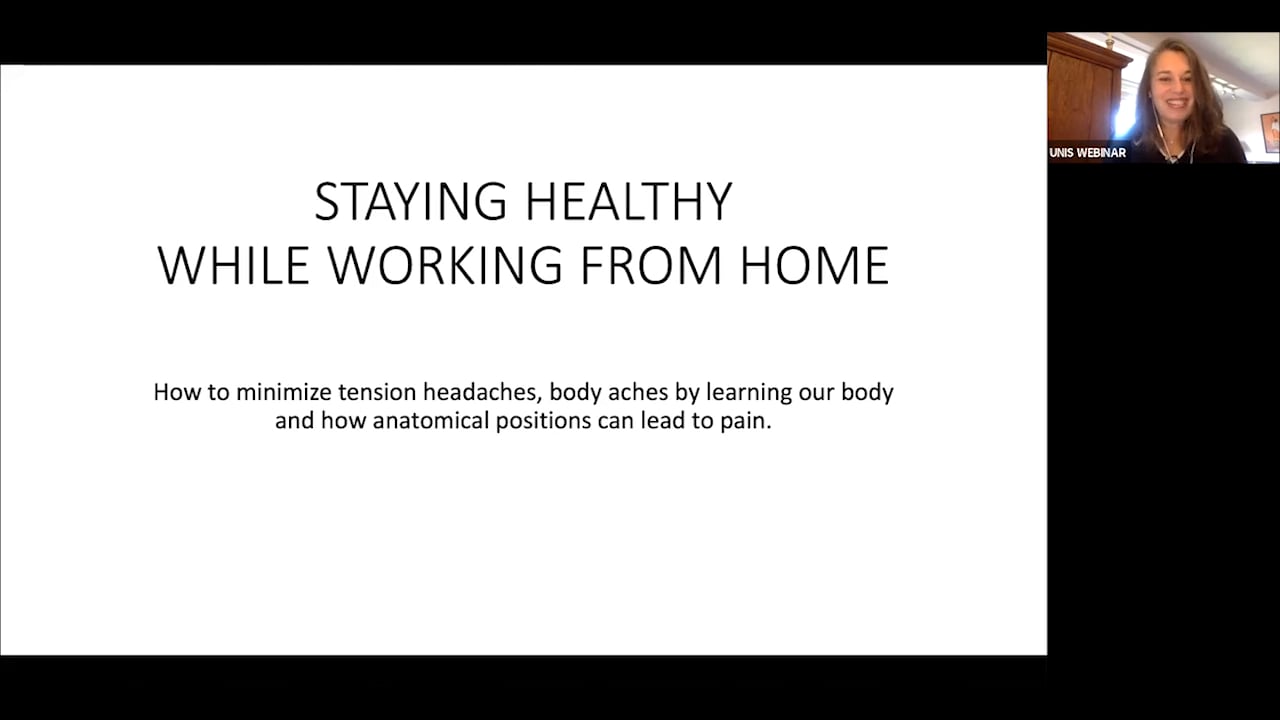 STAYING HEALTHY
WHILE WORKING FROM HOME

How to minimize tension headaches, body aches by learning our body and how anatomical positions can lead to pain.

UNIS WEBINAR